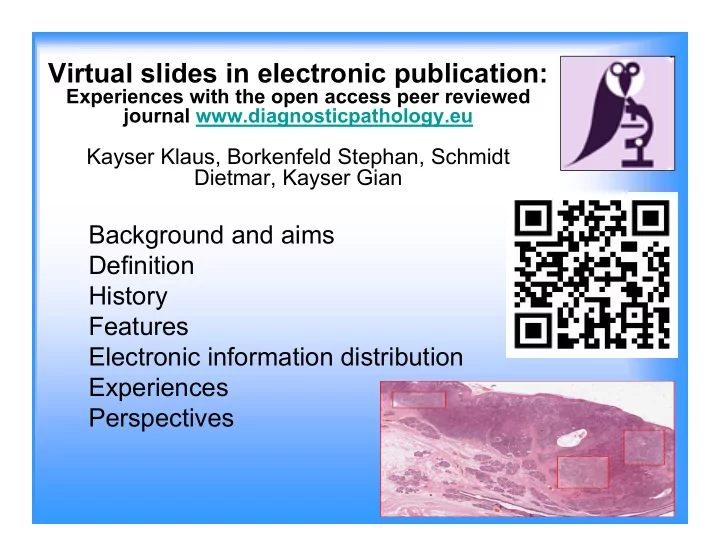 Virtual slides in electronic publication:
Experiences with the open access peer reviewed journal www.diagnosticpathology.eu

Kayser Klaus, Borkenfeld Stephan, Schmidt Dietmar, Kayser Gian

Background and aims
Definition
History
Features
Electronic information distribution
Experiences
Perspectives